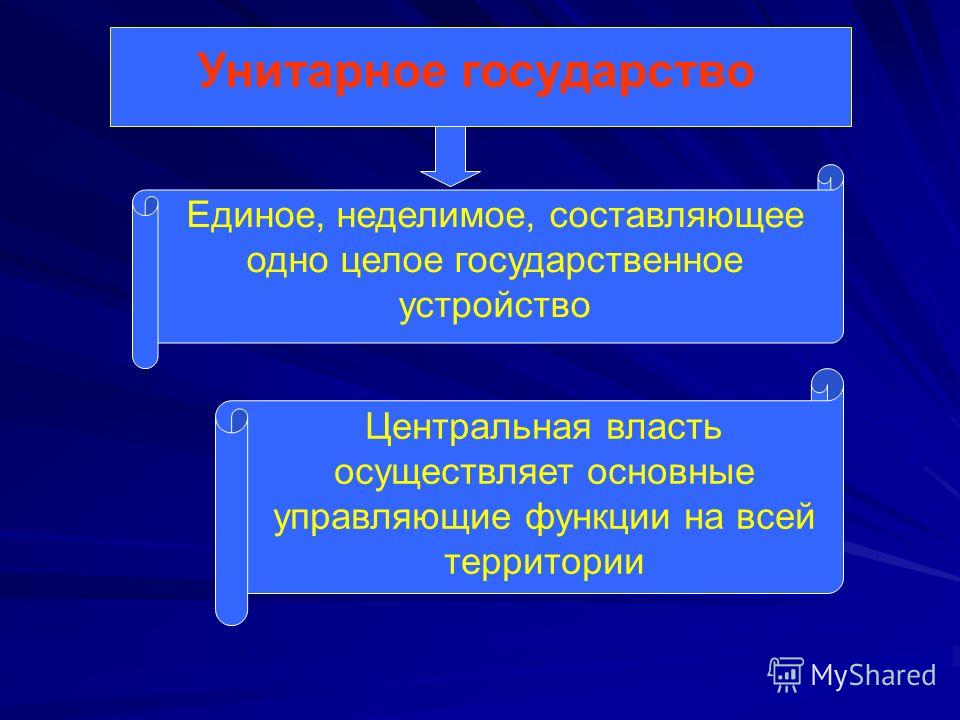 Унитарное государство

Единое, неделимое, составляющее одно целое государственное устройство

Центральная власть осуществляет основные управляющие функции на всей территории

MyShared